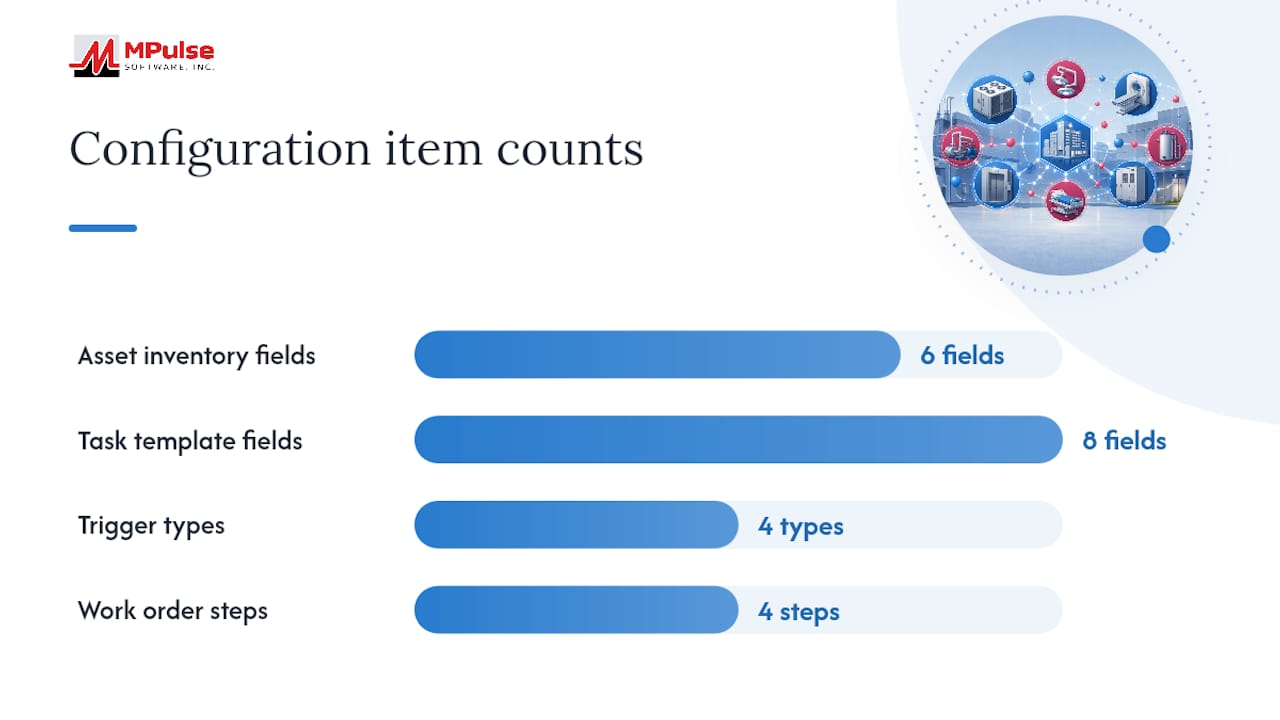 MPulse
SOFTWARE, INC.

Configuration item counts

Asset inventory fields
6 fields

Task template fields
8 fields

Trigger types
4 types

Work order steps
4 steps